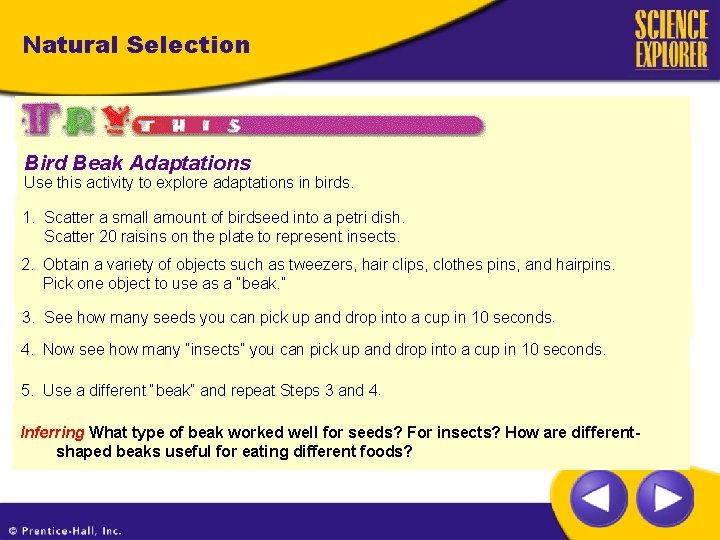 Natural Selection

SCIENCE EXPLORER

TRY THIS

Bird Beak Adaptations
Use this activity to explore adaptations in birds.

1. Scatter a small amount of birdseed into a petri dish. Scatter 20 raisins on the plate to represent insects.

2. Obtain a variety of objects such as tweezers, hair clips, clothes pins, and hairpins. Pick one object to use as a "beak."

3. See how many seeds you can pick up and drop into a cup in 10 seconds.

4. Now see how many "insects" you can pick up and drop into a cup in 10 seconds.

5. Use a different "beak" and repeat Steps 3 and 4.

Inferring What type of beak worked well for seeds? For insects? How are different-shaped beaks useful for eating different foods?

© Prentice-Hall, Inc.